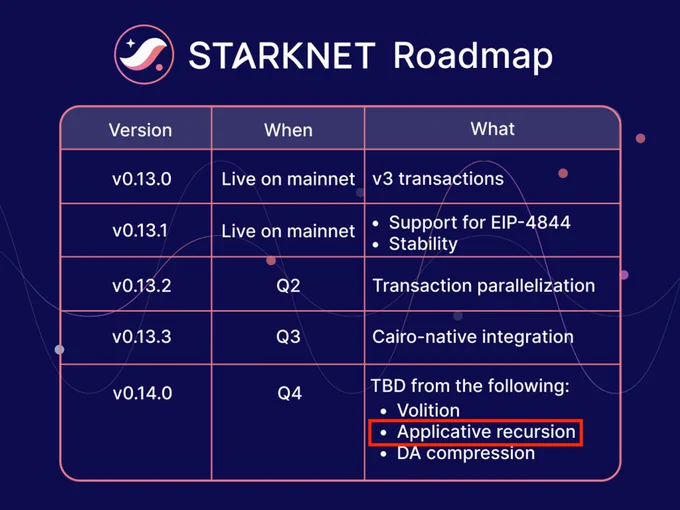 STARKNET Roadmap

| Version | When | What |
|---|---|---|
| v0.13.0 | Live on mainnet | v3 transactions |
| v0.13.1 | Live on mainnet | • Support for EIP-4844 • Stability |
| v0.13.2 | Q2 | Transaction parallelization |
| v0.13.3 | Q3 | Cairo-native integration |
| v0.14.0 | Q4 | TBD from the following: • Volition • Applicative recursion • DA compression |